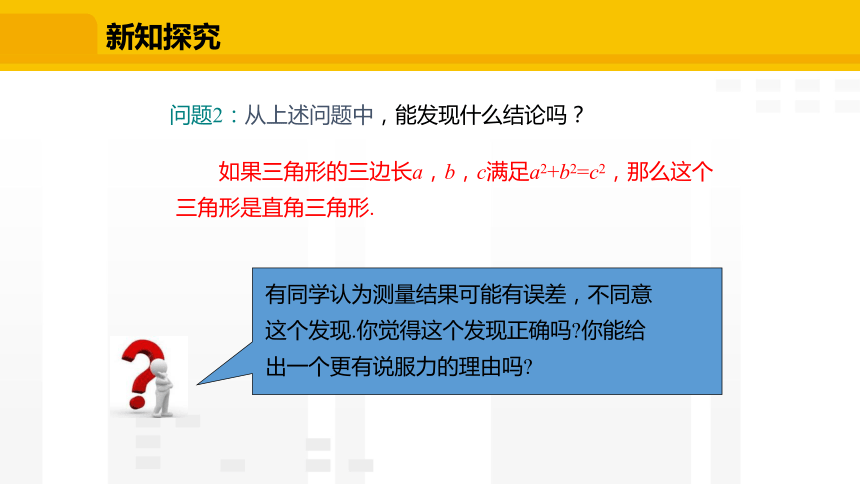 新知探究

问题2：从上述问题中，能发现什么结论吗？

如果三角形的三边长$a$，$b$，$c$满足$a^2+b^2=c^2$，那么这个三角形是直角三角形.

有同学认为测量结果可能有误差，不同意这个发现.你觉得这个发现正确吗?你能给出一个更有说服力的理由吗?